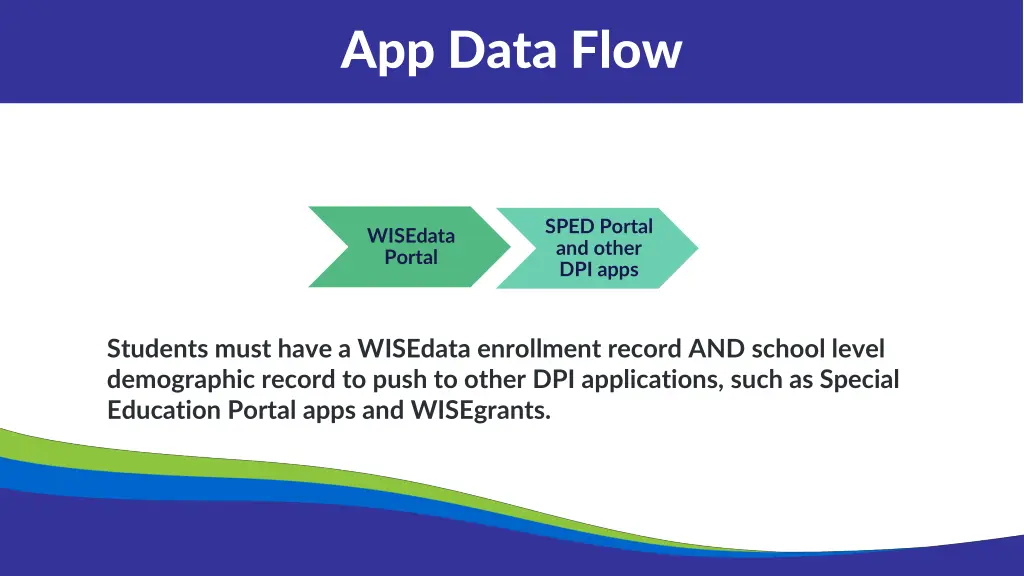 App Data Flow

WISEdata Portal

SPED Portal and other DPI apps

Students must have a WISEdata enrollment record AND school level demographic record to push to other DPI applications, such as Special Education Portal apps and WISEgrants.